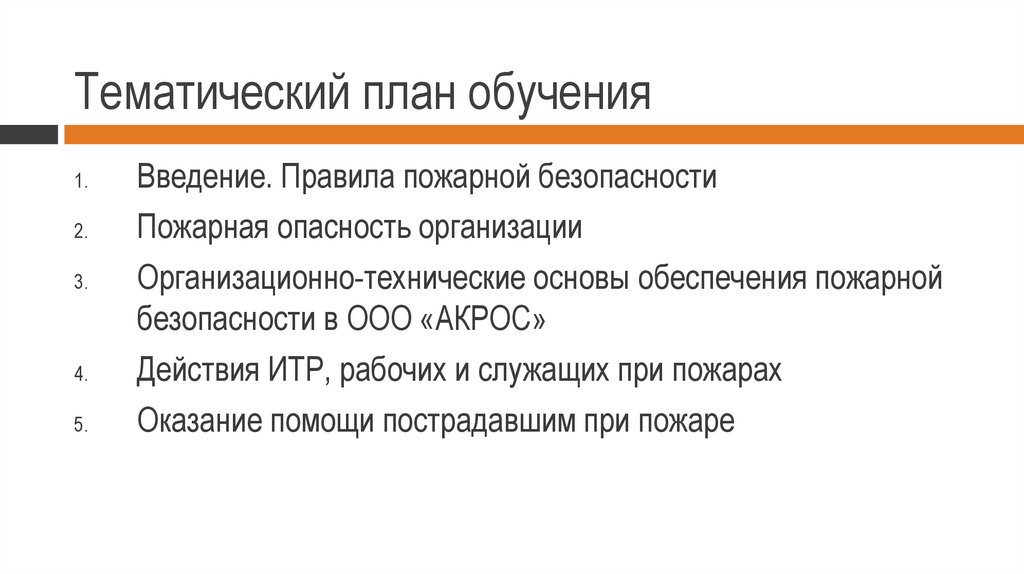 Тематический план обучения

1. Введение. Правила пожарной безопасности
2. Пожарная опасность организации
3. Организационно-технические основы обеспечения пожарной безопасности в ООО «АКРОС»
4. Действия ИТР, рабочих и служащих при пожарах
5. Оказание помощи пострадавшим при пожаре